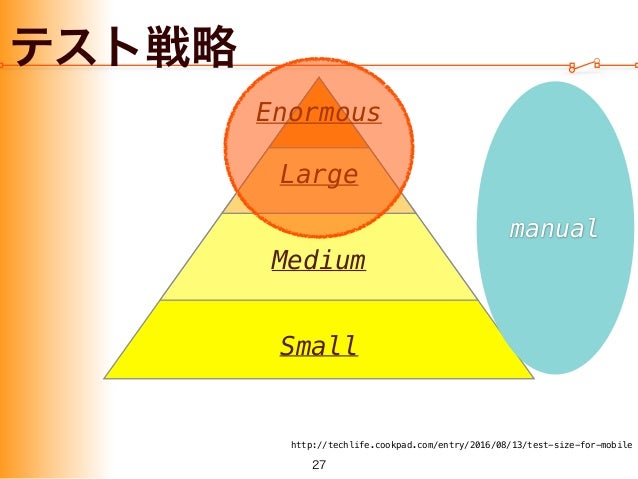 テスト戦略

Enormous

Large

Medium

Small

manual

http://techlife.cookpad.com/entry/2016/08/13/test-size-for-mobile

27